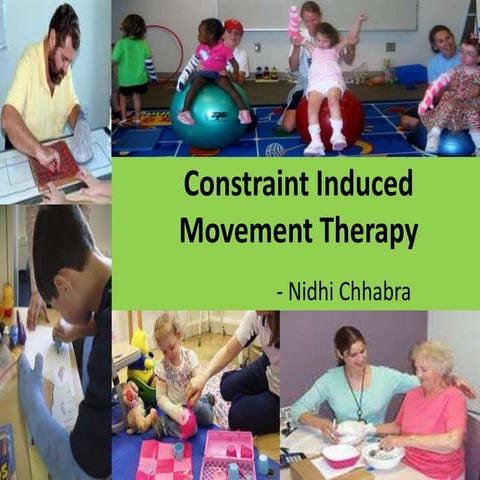 Constraint Induced Movement Therapy

- Nidhi Chhabra